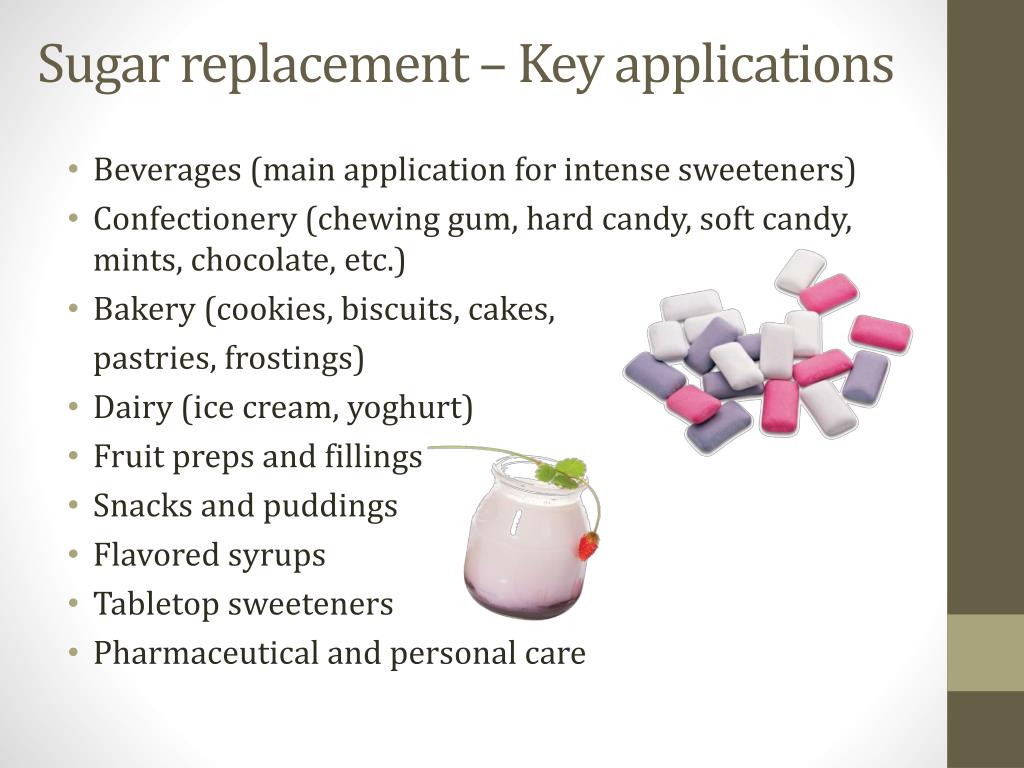 Sugar replacement – Key applications

• Beverages (main application for intense sweeteners)
• Confectionery (chewing gum, hard candy, soft candy, mints, chocolate, etc.)
• Bakery (cookies, biscuits, cakes, pastries, frostings)
• Dairy (ice cream, yoghurt)
• Fruit preps and fillings
• Snacks and puddings
• Flavored syrups
• Tabletop sweeteners
• Pharmaceutical and personal care